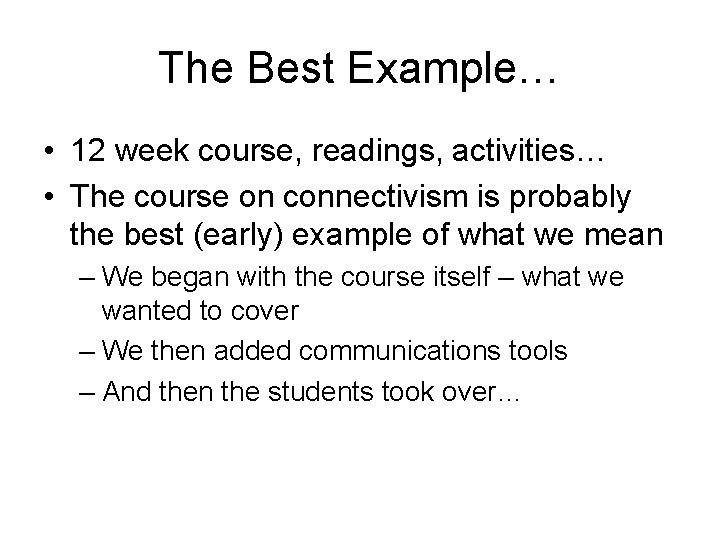 The Best Example…

• 12 week course, readings, activities…
• The course on connectivism is probably the best (early) example of what we mean
– We began with the course itself – what we wanted to cover
– We then added communications tools
– And then the students took over…